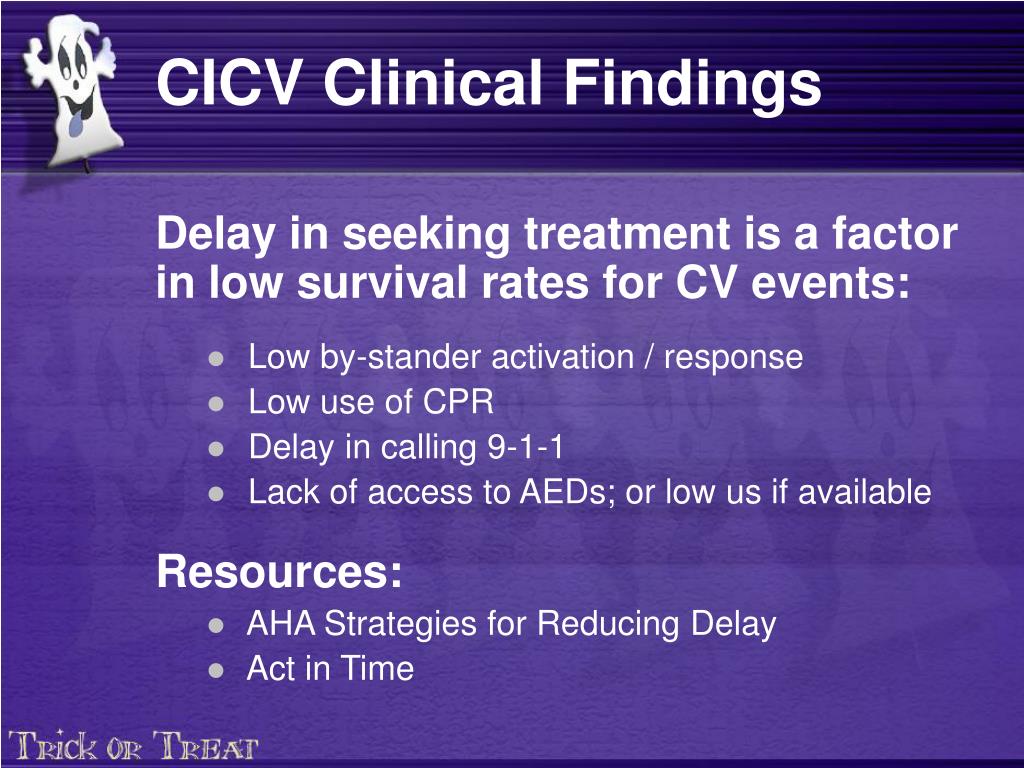 CICV Clinical Findings

Delay in seeking treatment is a factor in low survival rates for CV events:

- Low by-stander activation / response
- Low use of CPR
- Delay in calling 9-1-1
- Lack of access to AEDs; or low us if available

Resources:

- AHA Strategies for Reducing Delay
- Act in Time

TRICK OR TREAT